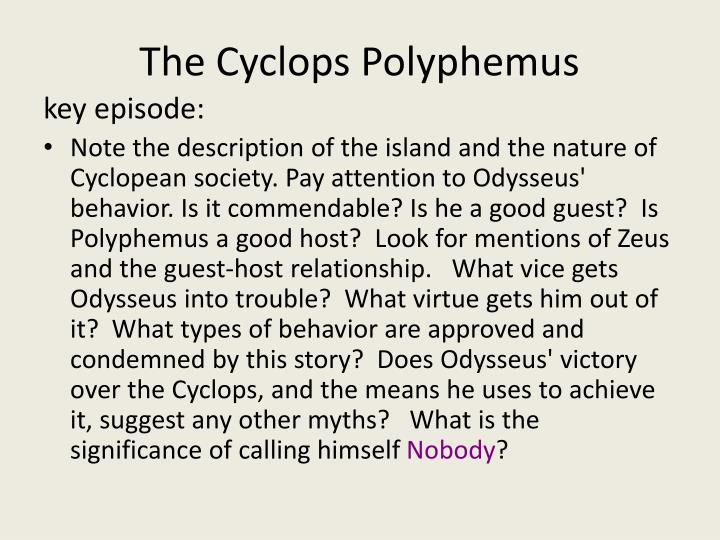 The Cyclops Polyphemus

key episode:

• Note the description of the island and the nature of Cyclopean society. Pay attention to Odysseus' behavior. Is it commendable? Is he a good guest? Is Polyphemus a good host? Look for mentions of Zeus and the guest-host relationship. What vice gets Odysseus into trouble? What virtue gets him out of it? What types of behavior are approved and condemned by this story? Does Odysseus' victory over the Cyclops, and the means he uses to achieve it, suggest any other myths? What is the significance of calling himself Nobody?